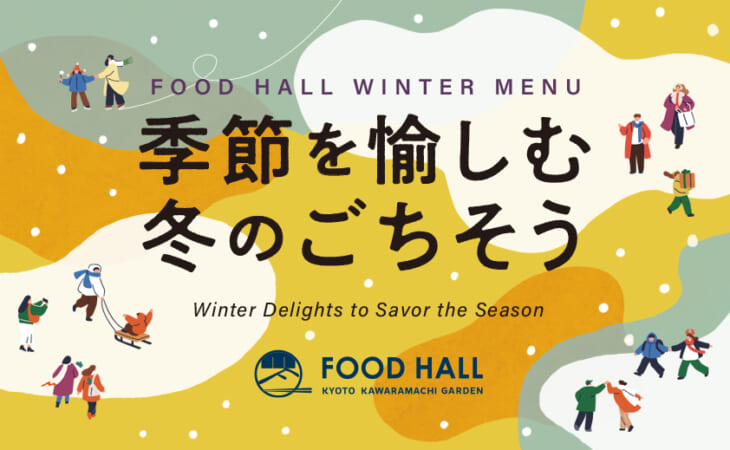 FOOD HALL WINTER MENU

季節を愉しむ
冬のごちそう

Winter Delights to Savor the Season

FOOD HALL
KYOTO KAWARAMACHI GARDEN